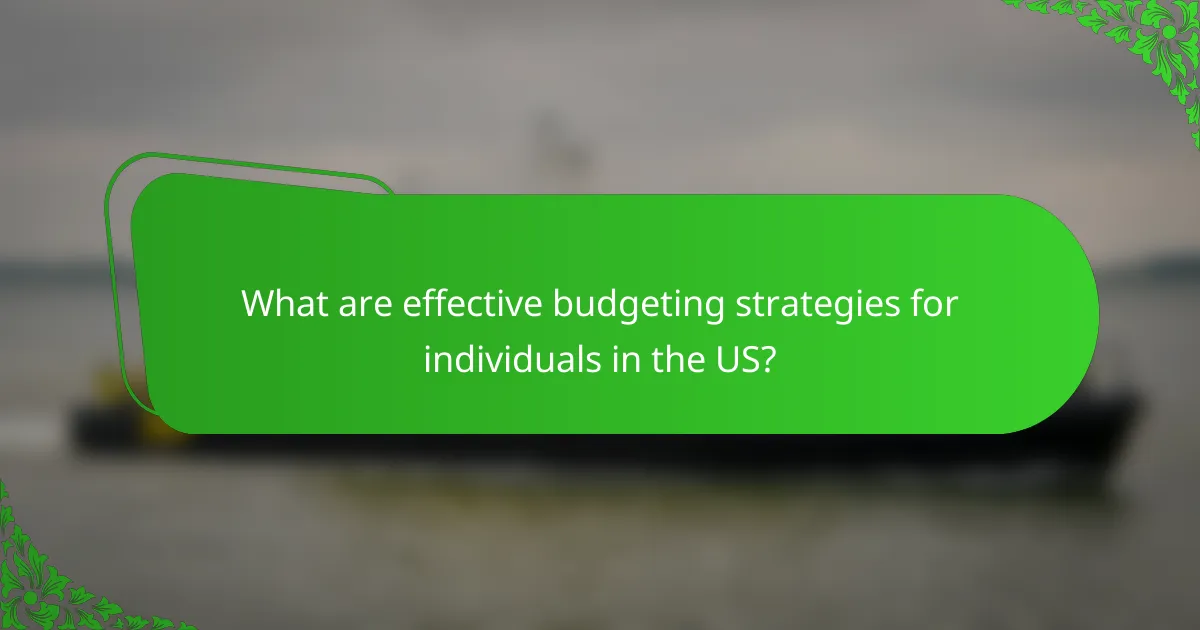 What are effective budgeting strategies for individuals in the US?